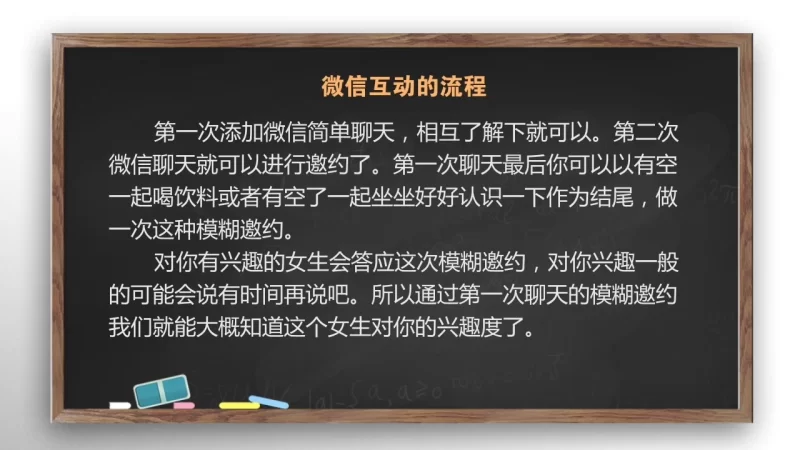 微信互动的流程

第一次添加微信简单聊天，相互了解下就可以。第二次微信聊天就可以进行邀约了。第一次聊天最后你可以以有空一起喝饮料或者有空了一起坐坐好好认识一下作为结尾，做一次这种模糊邀约。

对你有兴趣的女生会答应这次模糊邀约，对你兴趣一般的可能会说有时间再说吧。所以通过第一次聊天的模糊邀约我们就能大概知道这个女生对你的兴趣度了。